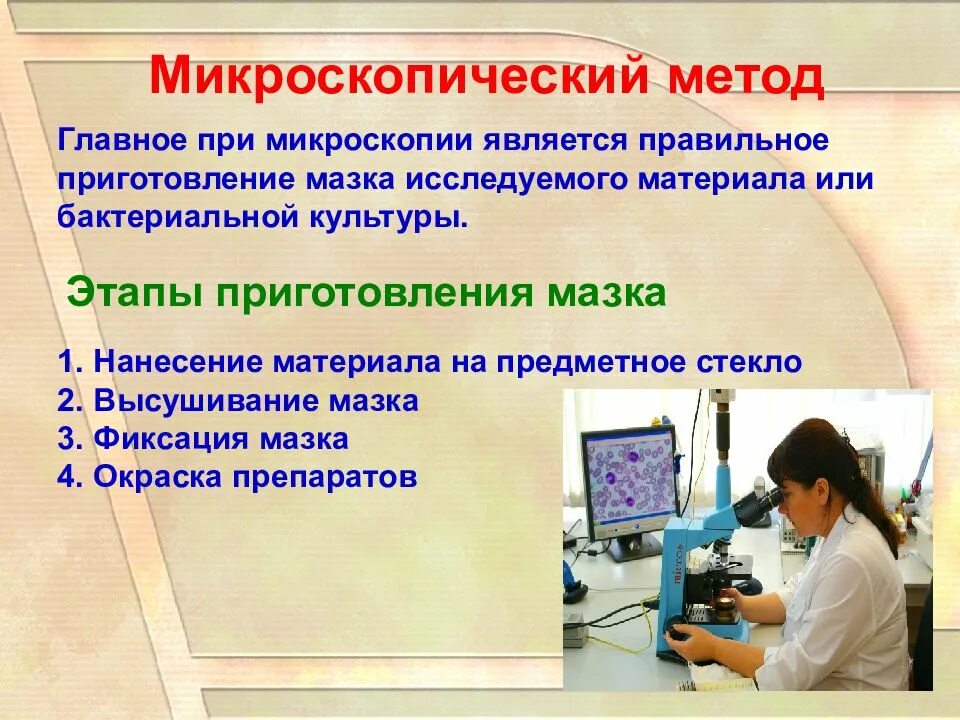 Микроскопический метод

Главное при микроскопии является правильное приготовление мазка исследуемого материала или бактериальной культуры.

Этапы приготовления мазка

1. Нанесение материала на предметное стекло
2. Высушивание мазка
3. Фиксация мазка
4. Окраска препаратов